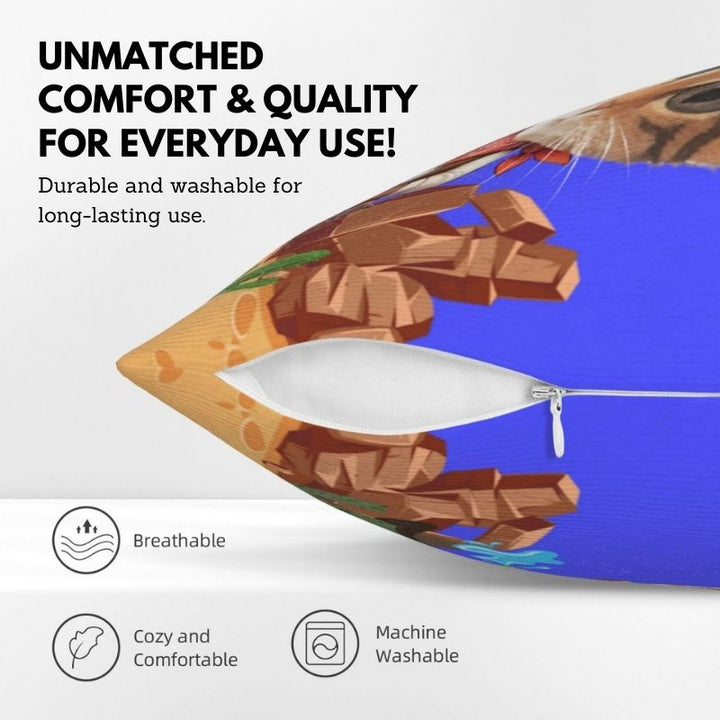 UNMATCHED COMFORT & QUALITY FOR EVERYDAY USE!

Durable and washable for long-lasting use.

Breathable

Cozy and Comfortable

Machine Washable